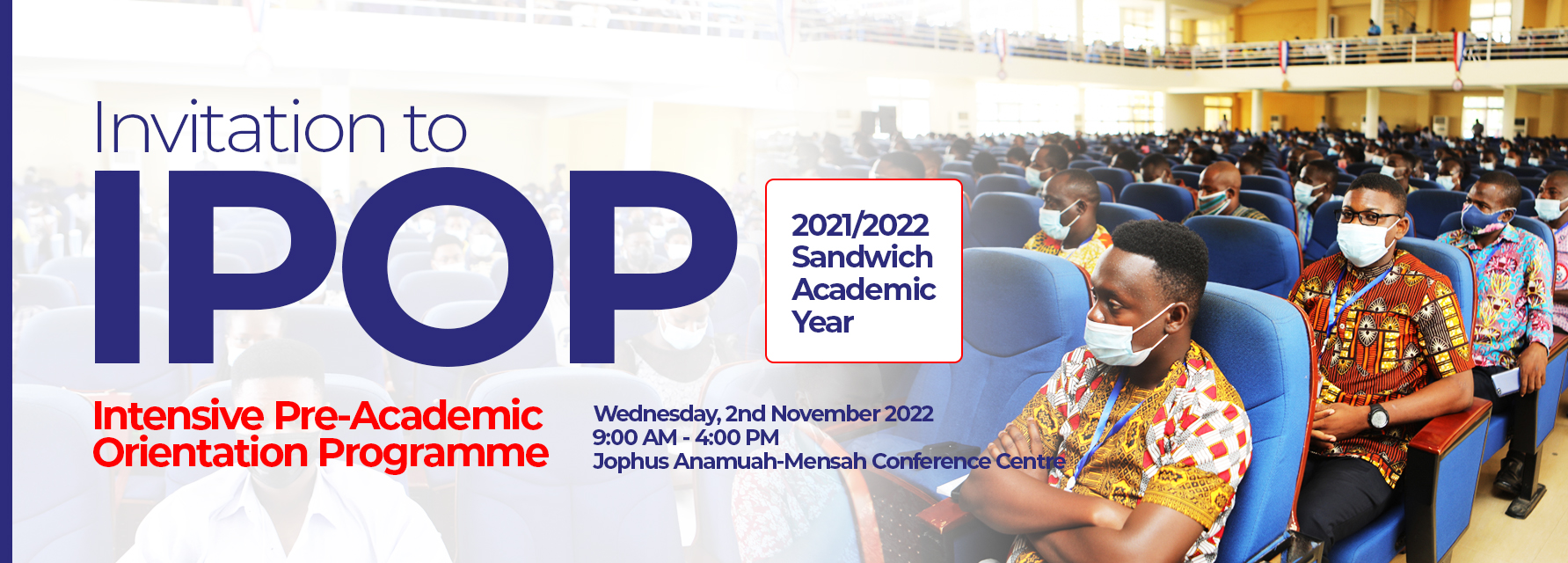 Invitation to
IPOP

2021/2022 Sandwich Academic Year

Intensive Pre-Academic Orientation Programme

Wednesday, 2nd November 2022
9:00 AM - 4:00 PM
Jophus Anamuah-Mensah Conference Centre